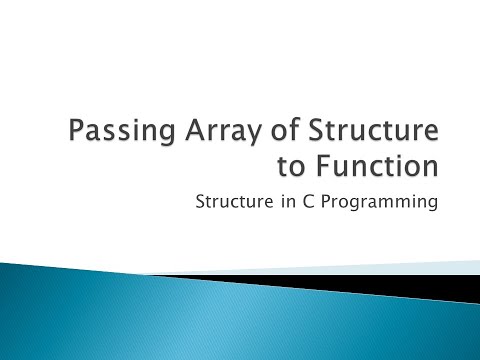 Passing Array of Structure to Function

Structure in C Programming